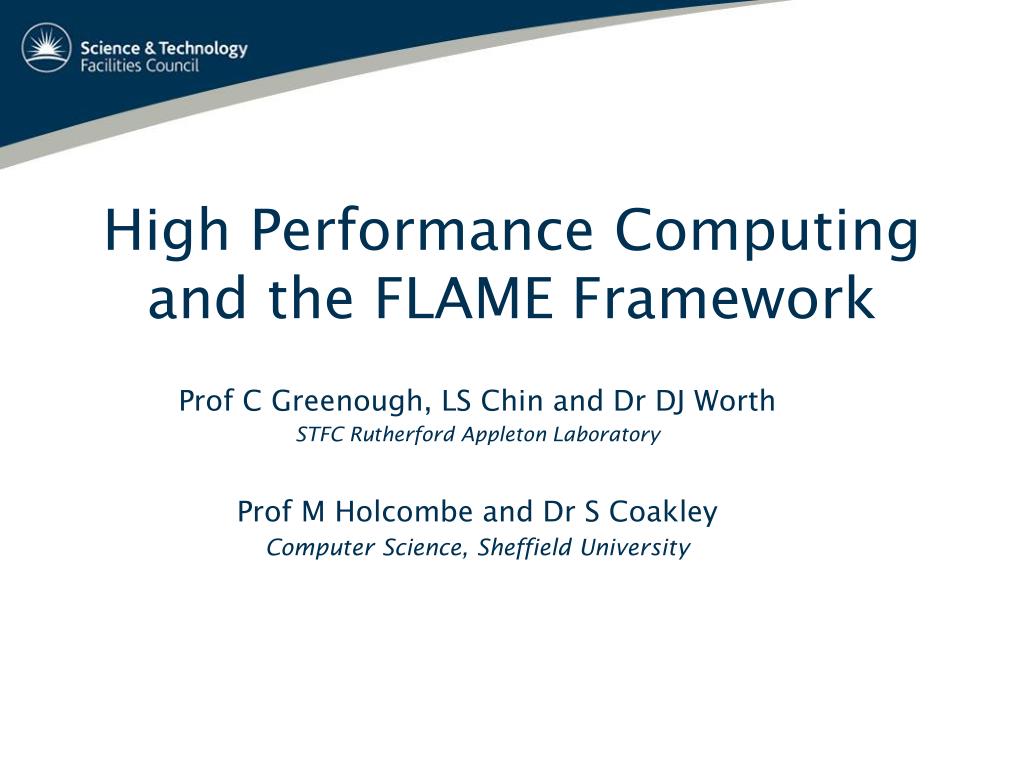 Science & Technology
Facilities Council

High Performance Computing and the FLAME Framework

Prof C Greenough, LS Chin and Dr DJ Worth
STFC Rutherford Appleton Laboratory

Prof M Holcombe and Dr S Coakley
Computer Science, Sheffield University